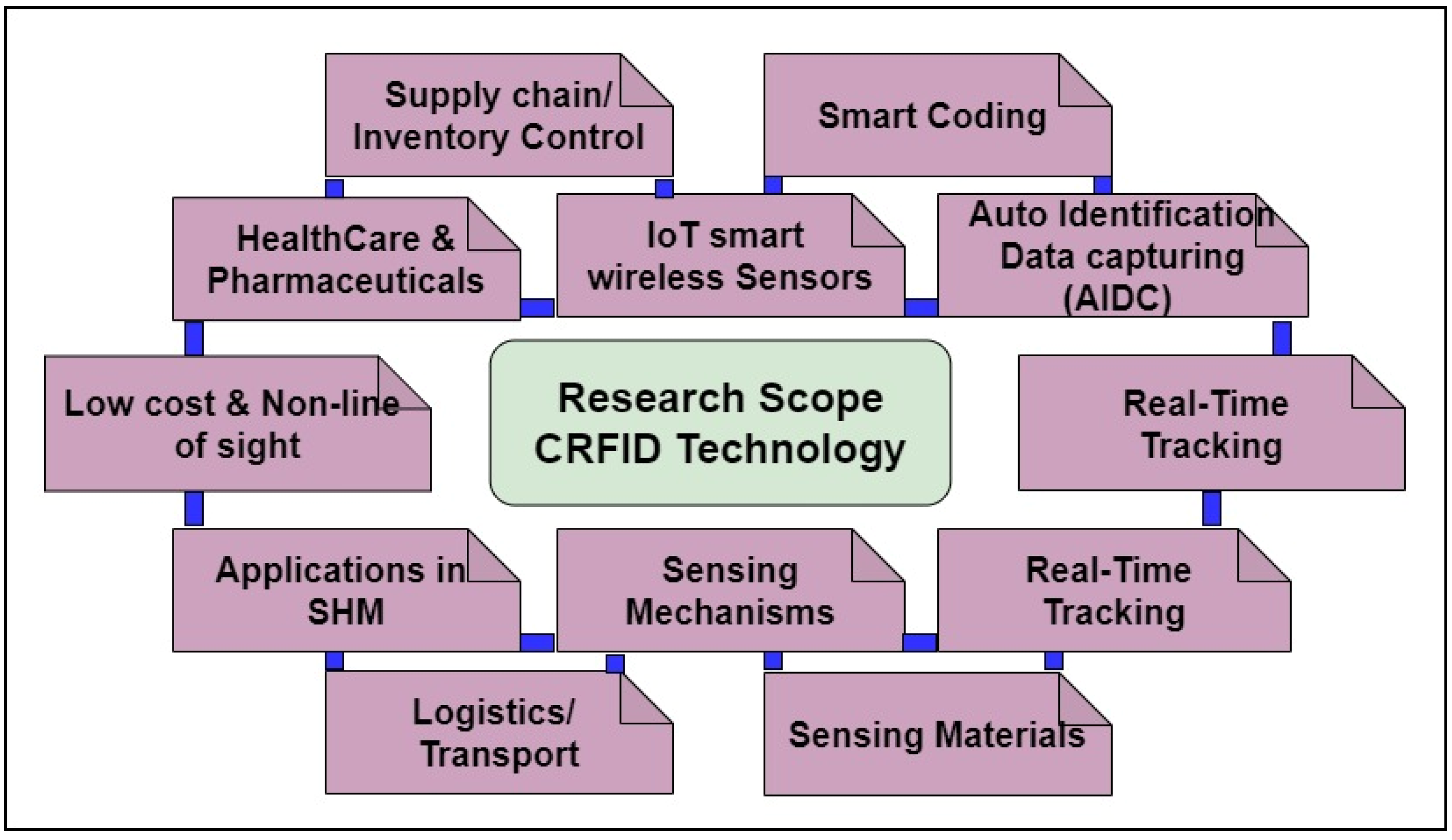 Supply chain/ Inventory Control

Smart Coding

HealthCare & Pharmaceuticals

IoT smart wireless Sensors

Auto Identification Data capturing (AIDC)

Low cost & Non-line of sight

Research Scope CRFID Technology

Real-Time Tracking

Applications in SHM

Sensing Mechanisms

Real-Time Tracking

Logistics/ Transport

Sensing Materials